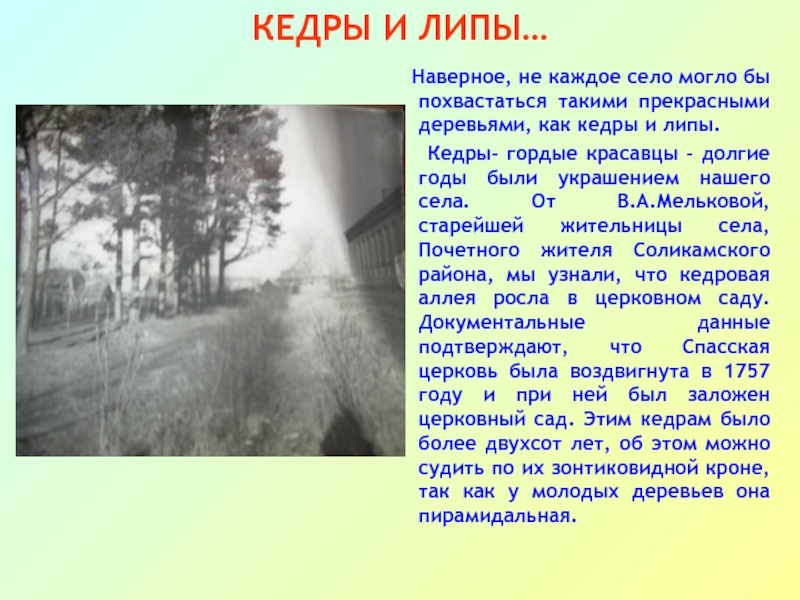 КЕДРЫ И ЛИПЫ…

Наверное, не каждое село могло бы похвастаться такими прекрасными деревьями, как кедры и липы.

Кедры- гордые красавцы - долгие годы были украшением нашего села. От В.А.Мельковой, старейшей жительницы села, Почетного жителя Соликамского района, мы узнали, что кедровая аллея росла в церковном саду. Документальные данные подтверждают, что Спасская церковь была воздвигнута в 1757 году и при ней был заложен церковный сад. Этим кедрам было более двухсот лет, об этом можно судить по их зонтиковидной кроне, так как у молодых деревьев она пирамидальная.